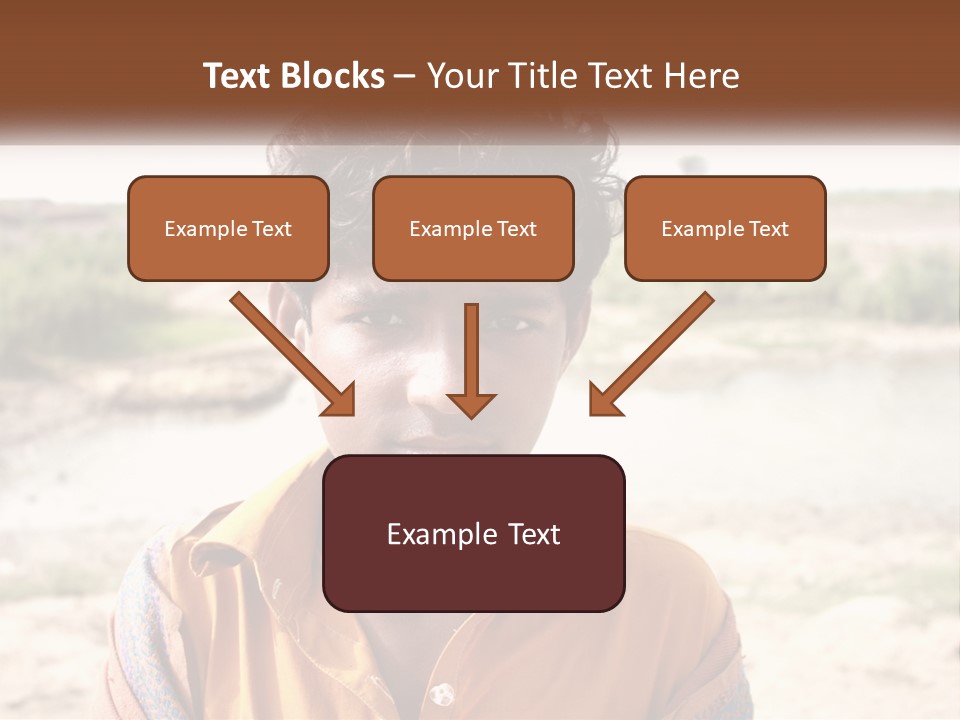 Text Blocks – Your Title Text Here

Example Text

Example Text

Example Text

Example Text